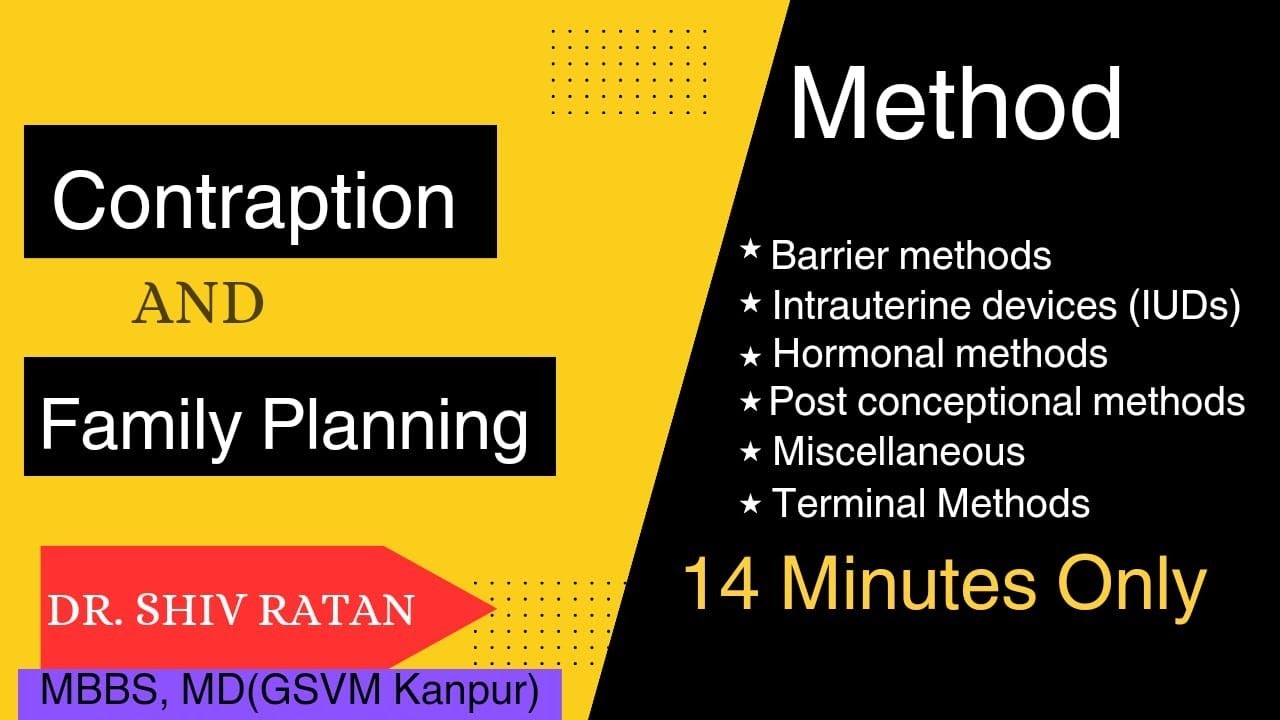 Contraption

AND

Family Planning

DR. SHIV RATAN

MBBS, MD(GSVM Kanpur)

Method

★ Barrier methods
★ Intrauterine devices (IUDs)
★ Hormonal methods
★ Post conceptional methods
★ Miscellaneous
★ Terminal Methods

14 Minutes Only